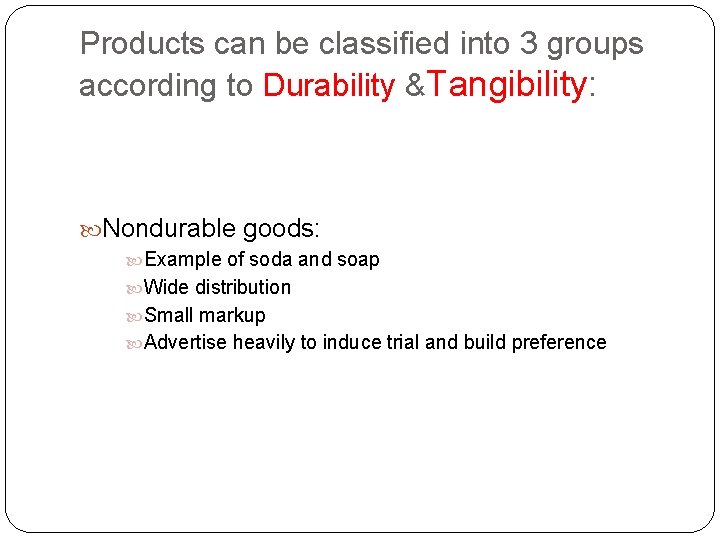 Products can be classified into 3 groups according to Durability &Tangibility:

Nondurable goods:

Example of soda and soap

Wide distribution

Small markup

Advertise heavily to induce trial and build preference